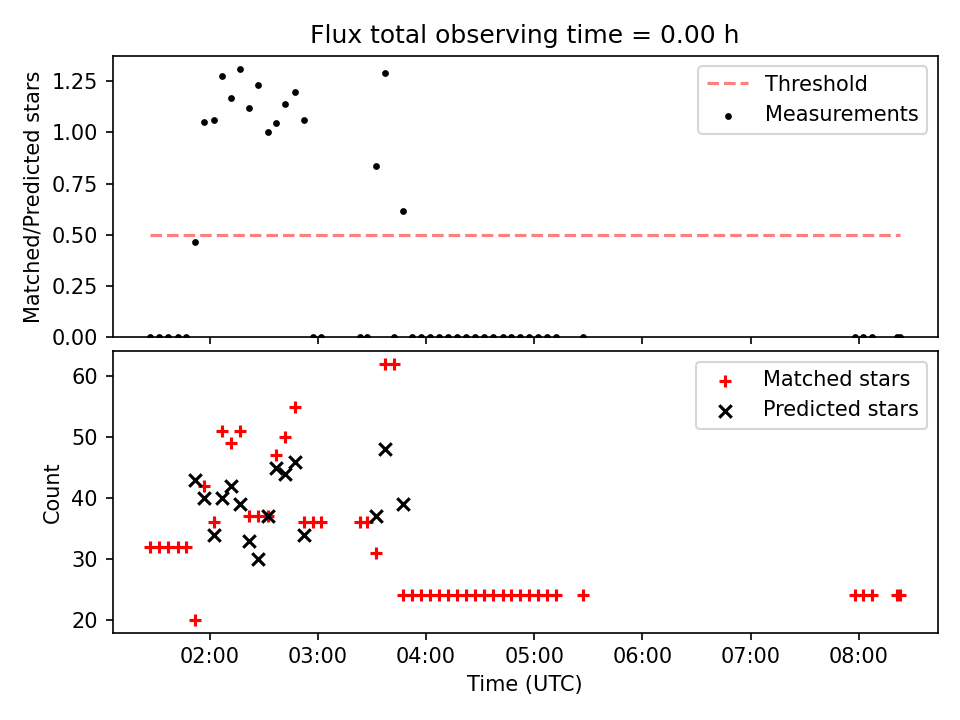 Flux total observing time = 0.00 h

Matched/Predicted stars

1.25
1.00
0.75
0.50
0.25
0.00

Threshold
Measurements

Count

60
50
40
30
20

Matched stars
Predicted stars

02:00
03:00
04:00
05:00
06:00
07:00
08:00

Time (UTC)